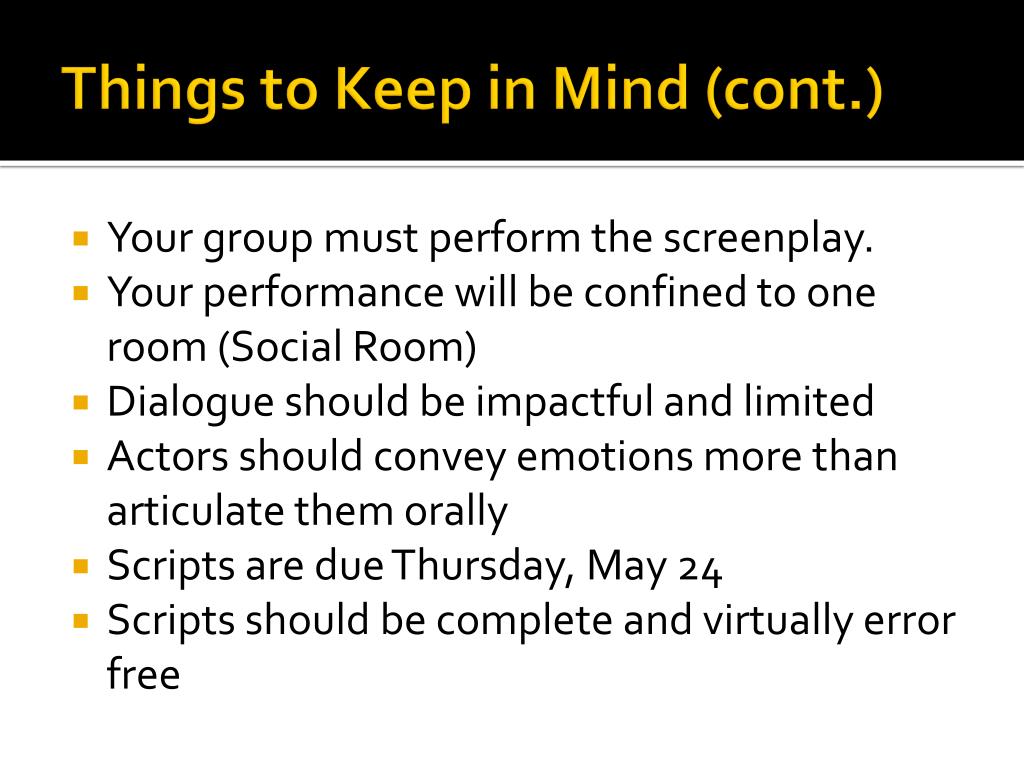 Things to Keep in Mind (cont.)

- Your group must perform the screenplay.
- Your performance will be confined to one room (Social Room)
- Dialogue should be impactful and limited
- Actors should convey emotions more than articulate them orally
- Scripts are due Thursday, May 24
- Scripts should be complete and virtually error free